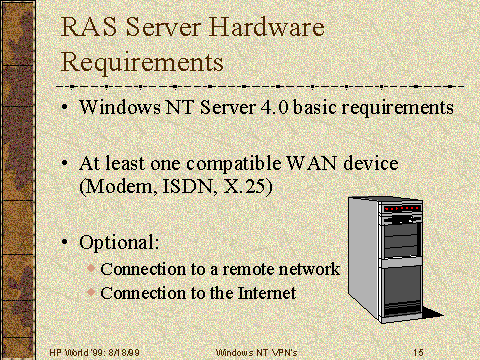 RAS Server Hardware Requirements

• Windows NT Server 4.0 basic requirements

• At least one compatible WAN device (Modem, ISDN, X.25)

• Optional:
  ◆ Connection to a remote network
  ◆ Connection to the Internet

HP World '99: 8/18/99    Windows NT VPN's    15